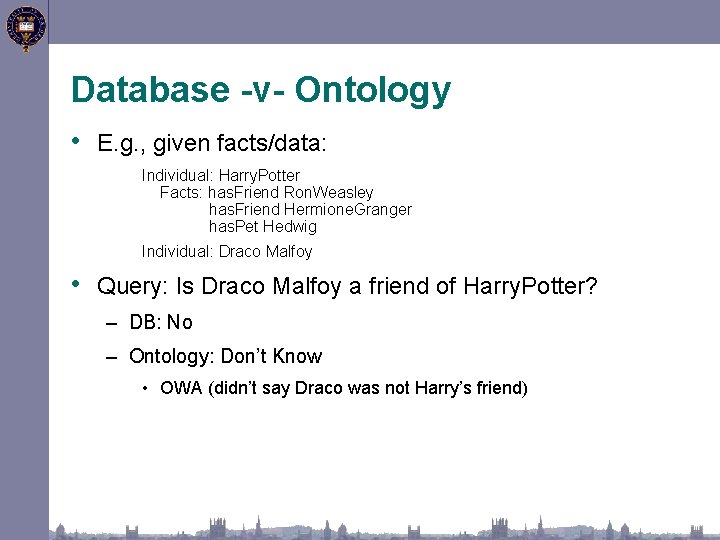 Database -v- Ontology

• E.g., given facts/data:

Individual: HarryPotter
Facts: hasFriend RonWeasley
hasFriend HermioneGranger
hasPet Hedwig

Individual: Draco Malfoy

• Query: Is Draco Malfoy a friend of HarryPotter?

– DB: No

– Ontology: Don't Know

• OWA (didn't say Draco was not Harry's friend)